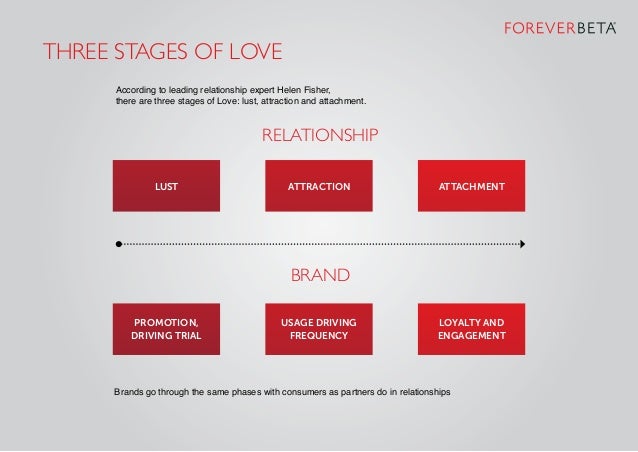 FOREVERBETA

THREE STAGES OF LOVE

According to leading relationship expert Helen Fisher, there are three stages of Love: lust, attraction and attachment.

RELATIONSHIP

LUST

ATTRACTION

ATTACHMENT

BRAND

PROMOTION, DRIVING TRIAL

USAGE DRIVING FREQUENCY

LOYALTY AND ENGAGEMENT

Brands go through the same phases with consumers as partners do in relationships